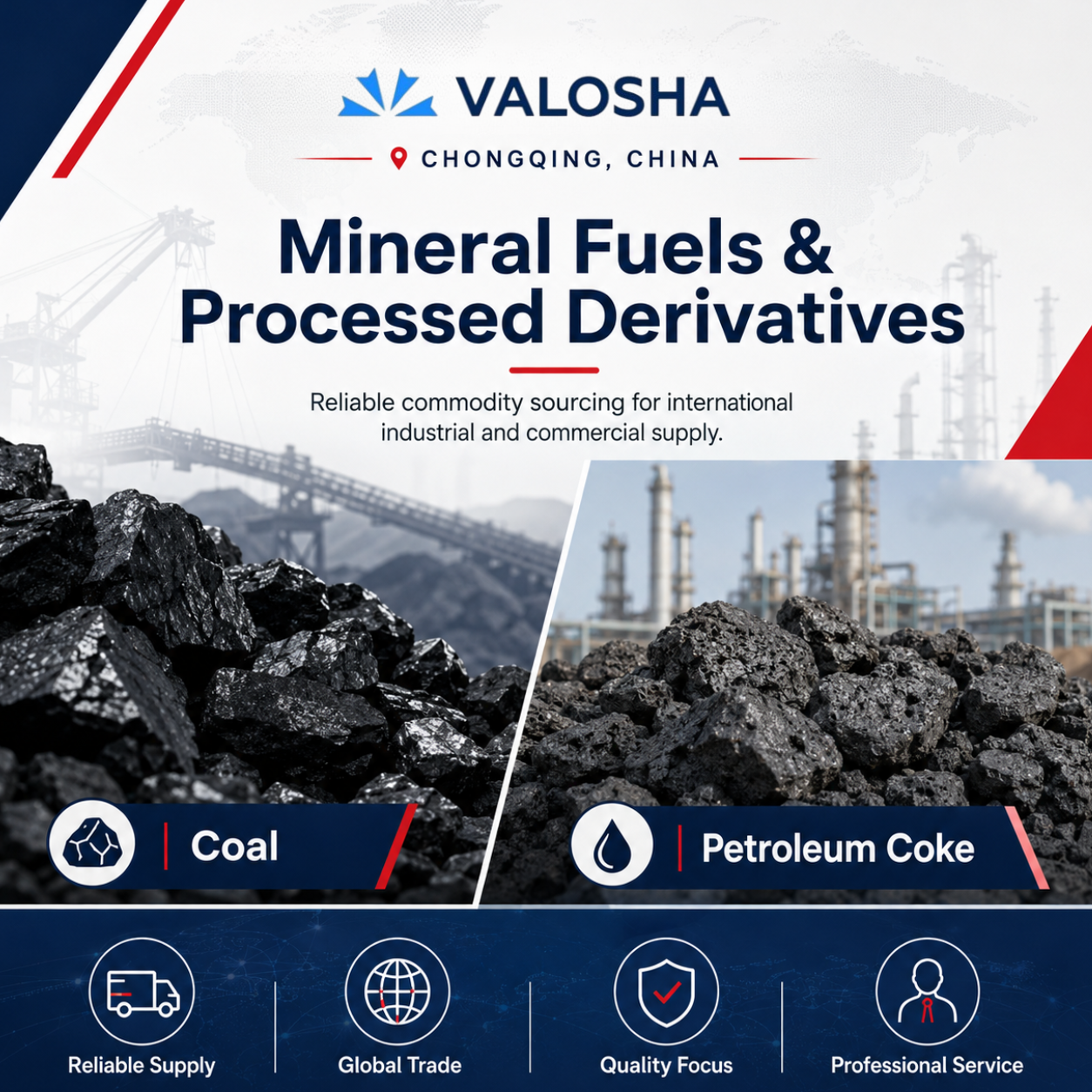 VALOSHA

CHONGQING, CHINA

Mineral Fuels & Processed Derivatives

Reliable commodity sourcing for international industrial and commercial supply.

Coal

Petroleum Coke

Reliable Supply

Global Trade

Quality Focus

Professional Service